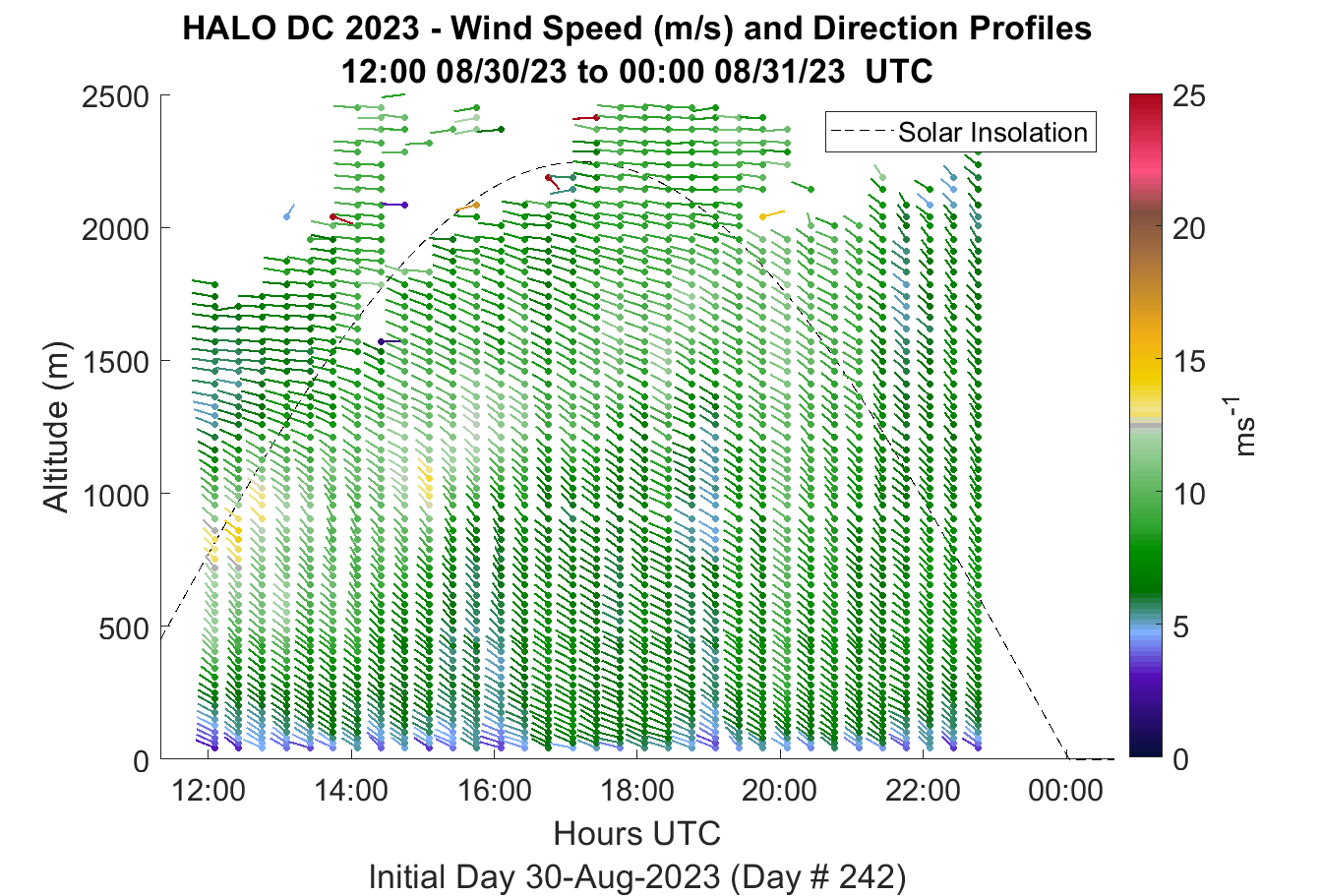 HALO DC 2023 - Wind Speed (m/s) and Direction Profiles
12:00 08/30/23 to 00:00 08/31/23 UTC

Solar Insolation

Altitude (m)

2500
2000
1500
1000
500
0

12:00
14:00
16:00
18:00
20:00
22:00
00:00

Hours UTC

Initial Day 30-Aug-2023 (Day # 242)

25
20
15
10
5
0

$ms^{-1}$